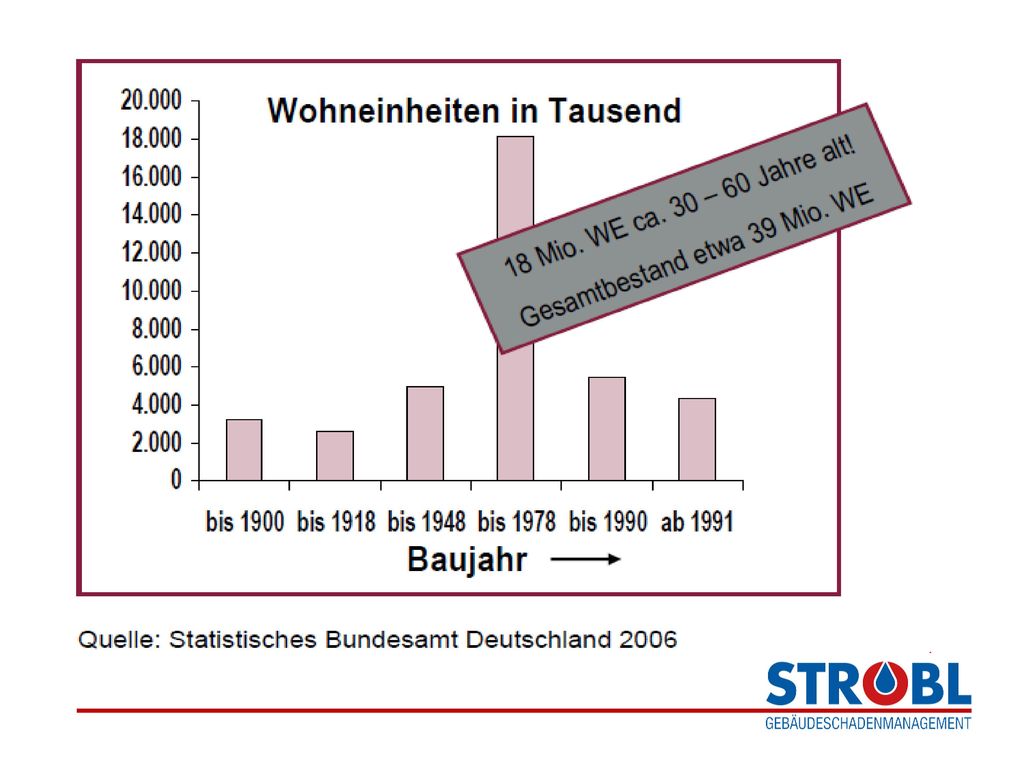 Wohneinheiten in Tausend

20.000
18.000
16.000
14.000
12.000
10.000
8.000
6.000
4.000
2.000
0

18 Mio. WE ca. 30 – 60 Jahre alt!
Gesamtbestand etwa 39 Mio. WE

bis 1900 bis 1918 bis 1948 bis 1978 bis 1990 ab 1991

Baujahr

Quelle: Statistisches Bundesamt Deutschland 2006

STROBL
GEBÄUDESCHADENMANAGEMENT